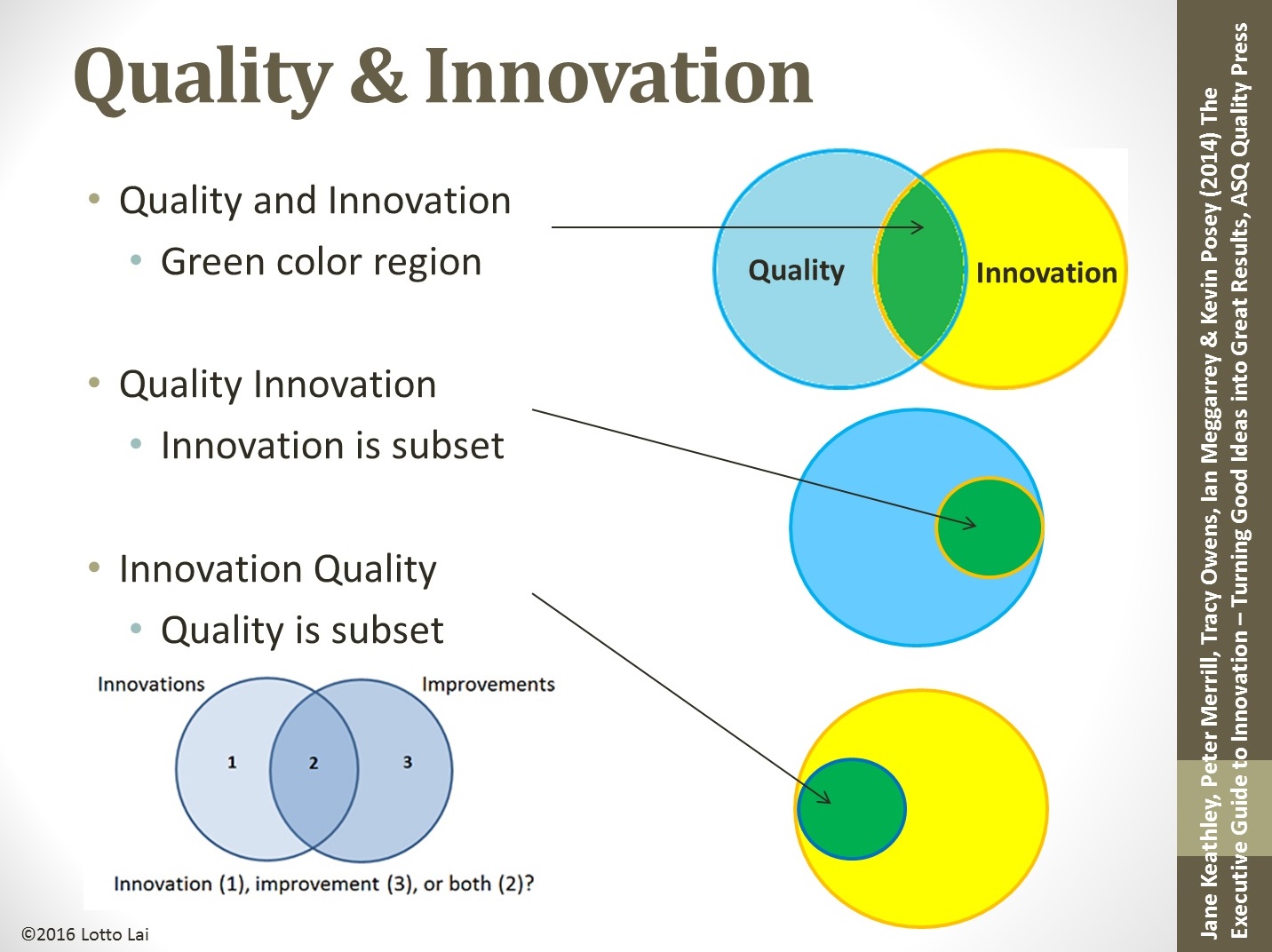 Quality & Innovation

• Quality and Innovation
  • Green color region

• Quality Innovation
  • Innovation is subset

• Innovation Quality
  • Quality is subset

Quality

Innovation

Innovations

Improvements

1

2

3

Innovation (1), improvement (3), or both (2)?

©2016 Lotto Lai

Jane Keathley, Peter Merrill, Tracy Owens, Ian Meggarrey & Kevin Posey (2014) The Executive Guide to Innovation – Turning Good Ideas into Great Results, ASQ Quality Press